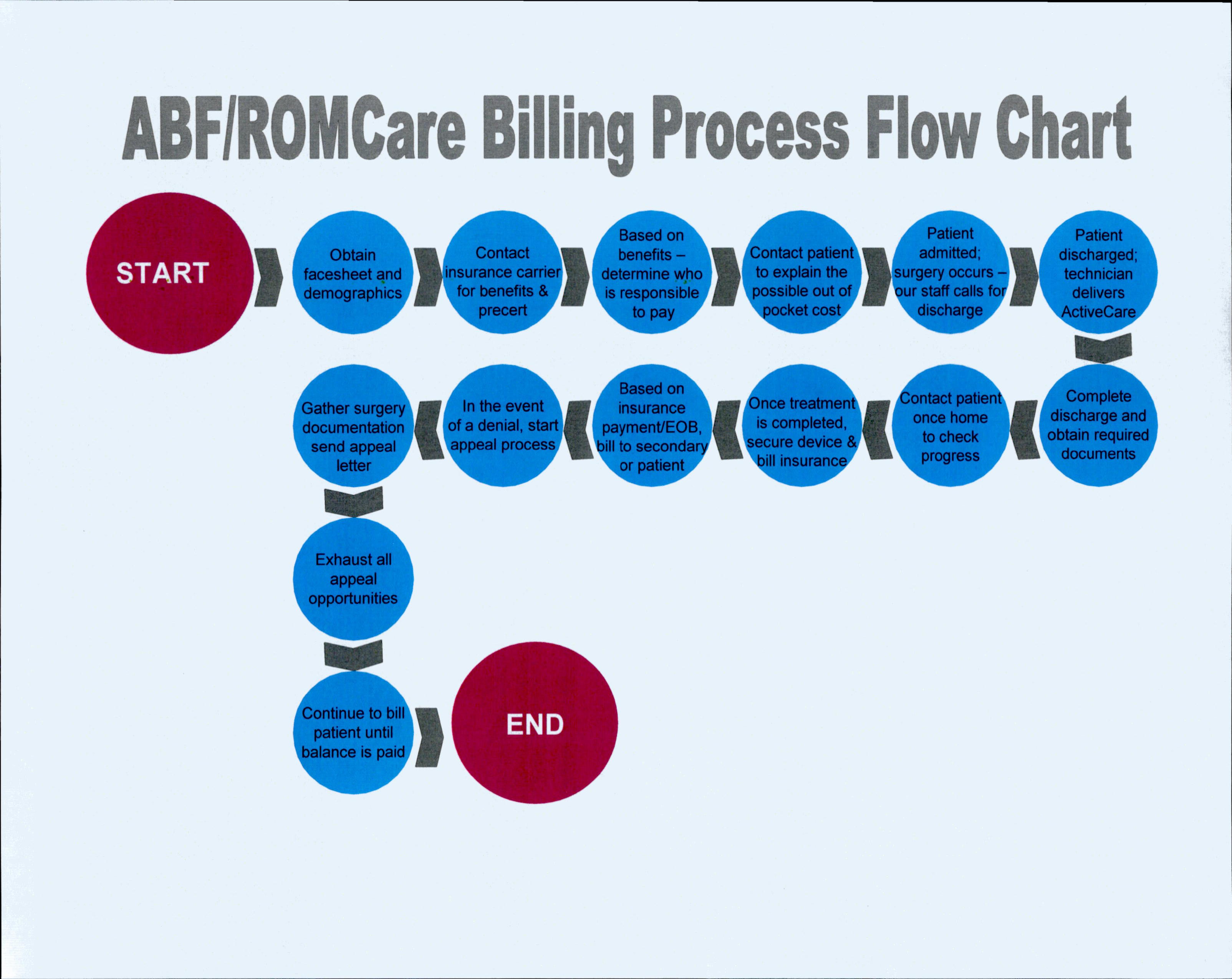 ABF/ROMCare Billing Process Flow Chart

START

Obtain facesheet and demographics

Contact insurance carrier for benefits & precert

Based on benefits – determine who is responsible to pay

Contact patient to explain the possible out of pocket cost

Patient admitted; surgery occurs – our staff calls for discharge

Patient discharged; technician delivers ActiveCare

Complete discharge and obtain required documents

Contact patient once home to check progress

Once treatment is completed, secure device & bill insurance

Based on insurance payment/EOB, bill to secondary or patient

In the event of a denial, start appeal process

Gather surgery documentation send appeal letter

Exhaust all appeal opportunities

Continue to bill patient until balance is paid

END